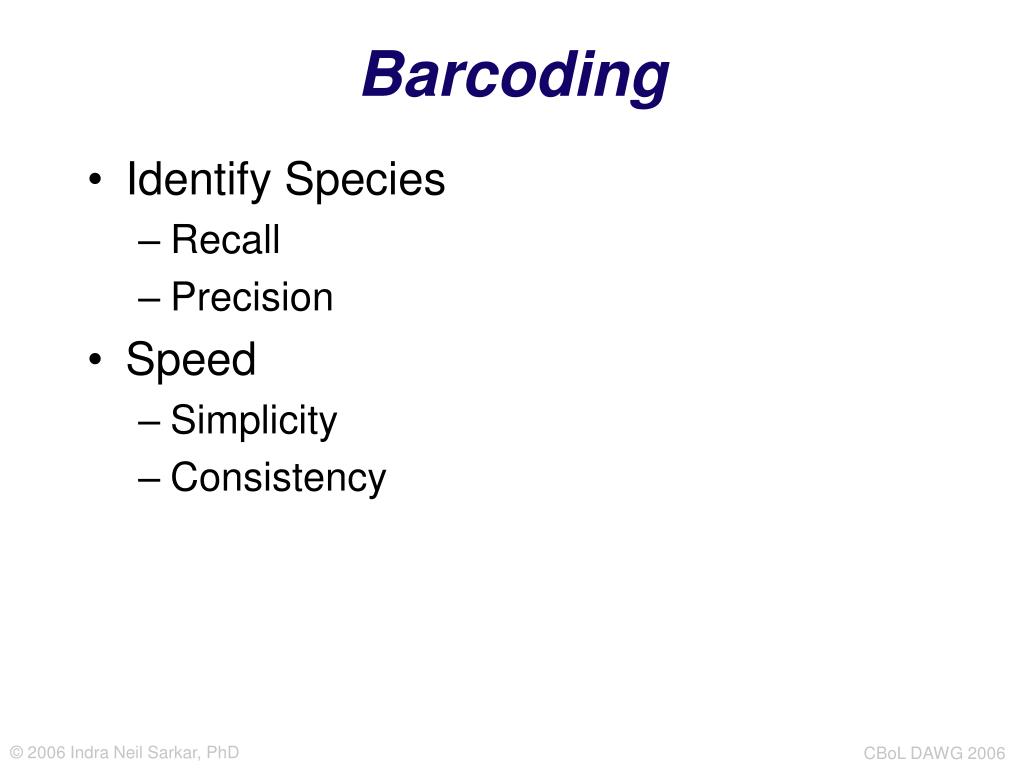 Barcoding

• Identify Species
– Recall
– Precision
• Speed
– Simplicity
– Consistency

© 2006 Indra Neil Sarkar, PhD

CBoL DAWG 2006